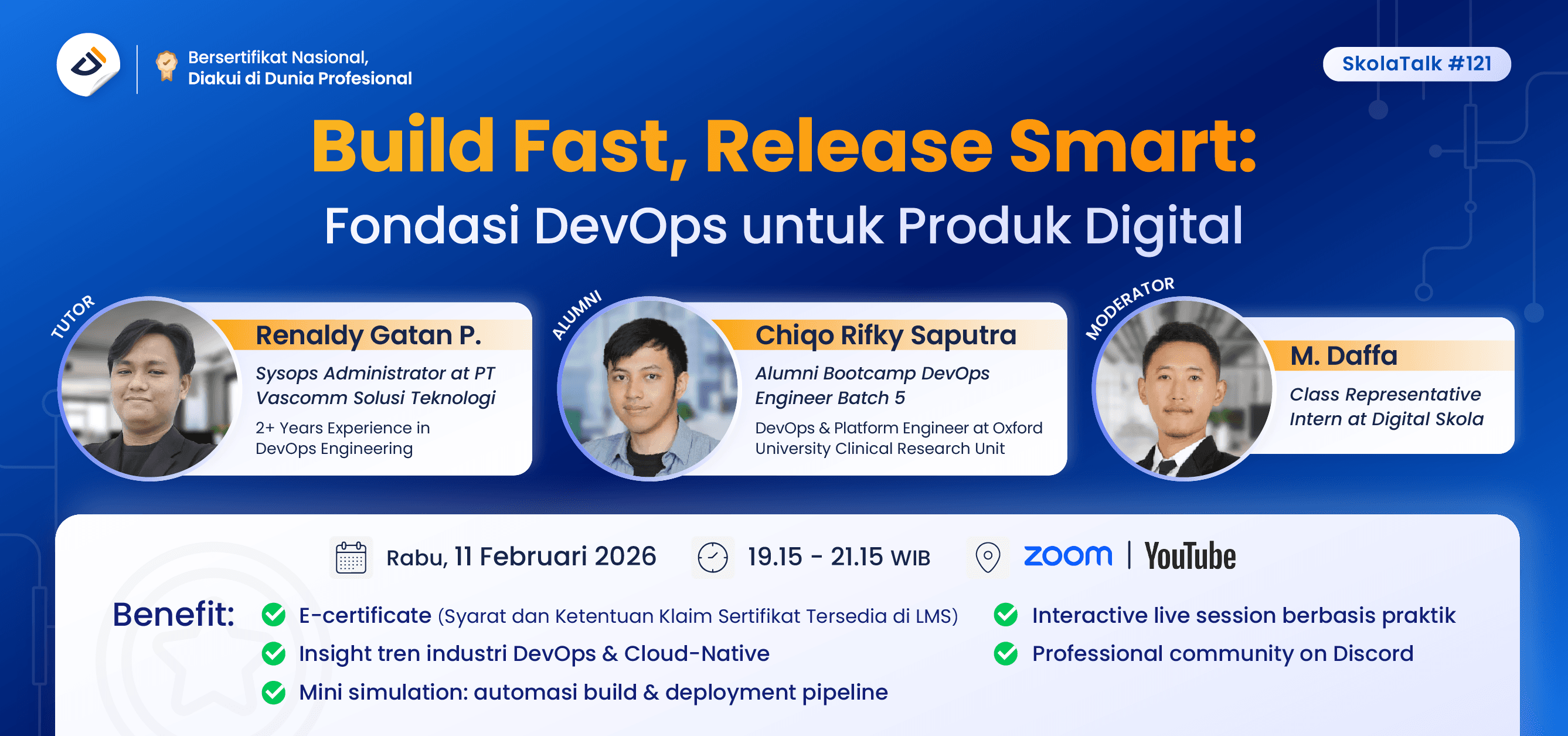 Bersertifikat Nasional, Diakui di Dunia Profesional

SkolaTalk #121

Build Fast, Release Smart:
Fondasi DevOps untuk Produk Digital

TUTOR
Renaldy Gatan P.
Sysops Administrator at PT Vascomm Solusi Teknologi
2+ Years Experience in DevOps Engineering

ALUMNI
Chiqo Rifky Saputra
Alumni Bootcamp DevOps Engineer Batch 5
DevOps & Platform Engineer at Oxford University Clinical Research Unit

MODERATOR
M. Daffa
Class Representative Intern at Digital Skola

Rabu, 11 Februari 2026
19.15 - 21.15 WIB
zoom | YouTube

Benefit:
E-certificate (Syarat dan Ketentuan Klaim Sertifikat Tersedia di LMS)
Insight tren industri DevOps & Cloud-Native
Mini simulation: automasi build & deployment pipeline
Interactive live session berbasis praktik
Professional community on Discord